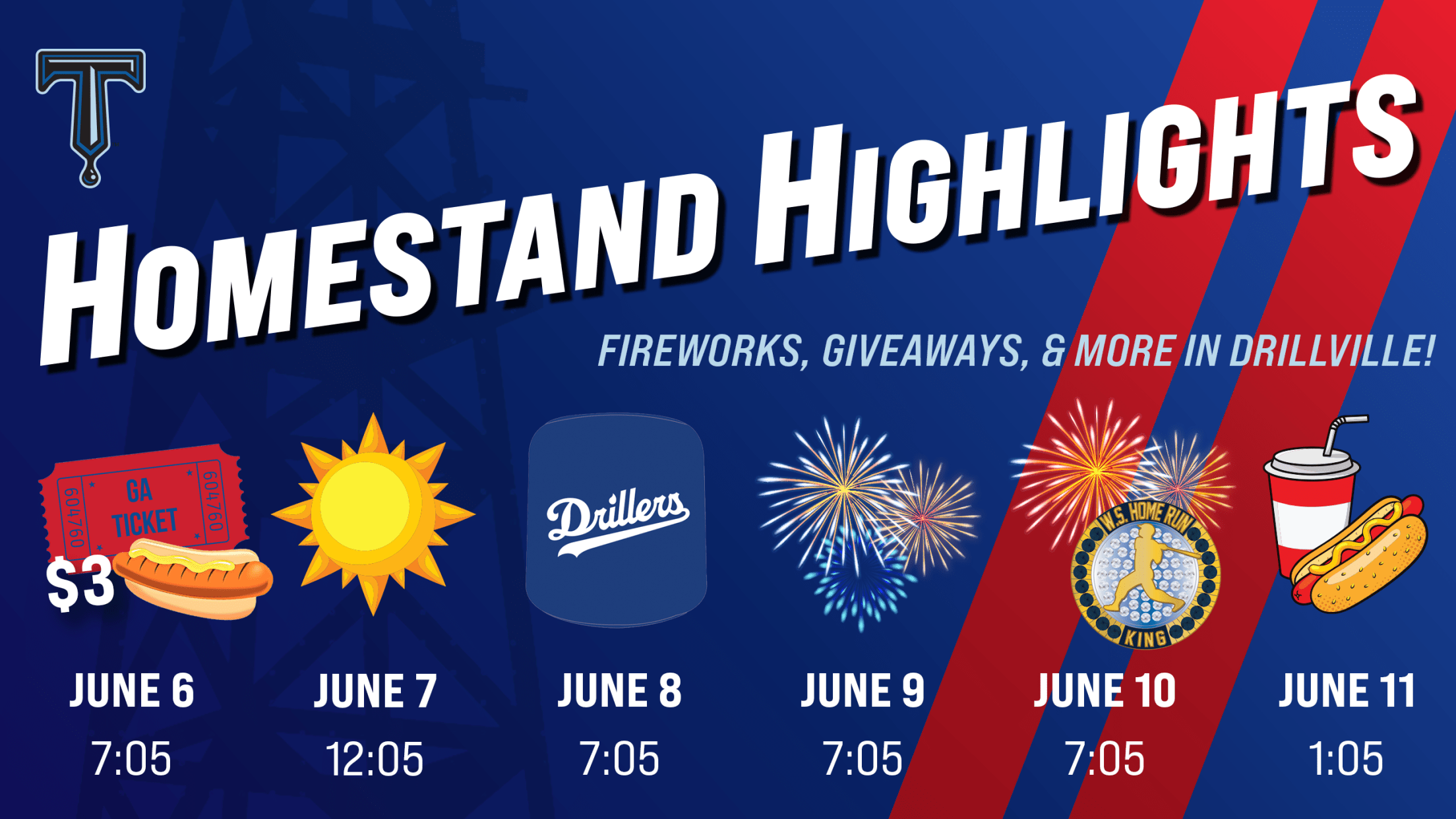 T

HOMESTAND HIGHLIGHTS

FIREWORKS, GIVEAWAYS, & MORE IN DRILLVILLE!

604760 GA TICKET 604760

$3

Drillers

W.S. HOME RUN KING

JUNE 6
7:05

JUNE 7
12:05

JUNE 8
7:05

JUNE 9
7:05

JUNE 10
7:05

JUNE 11
1:05